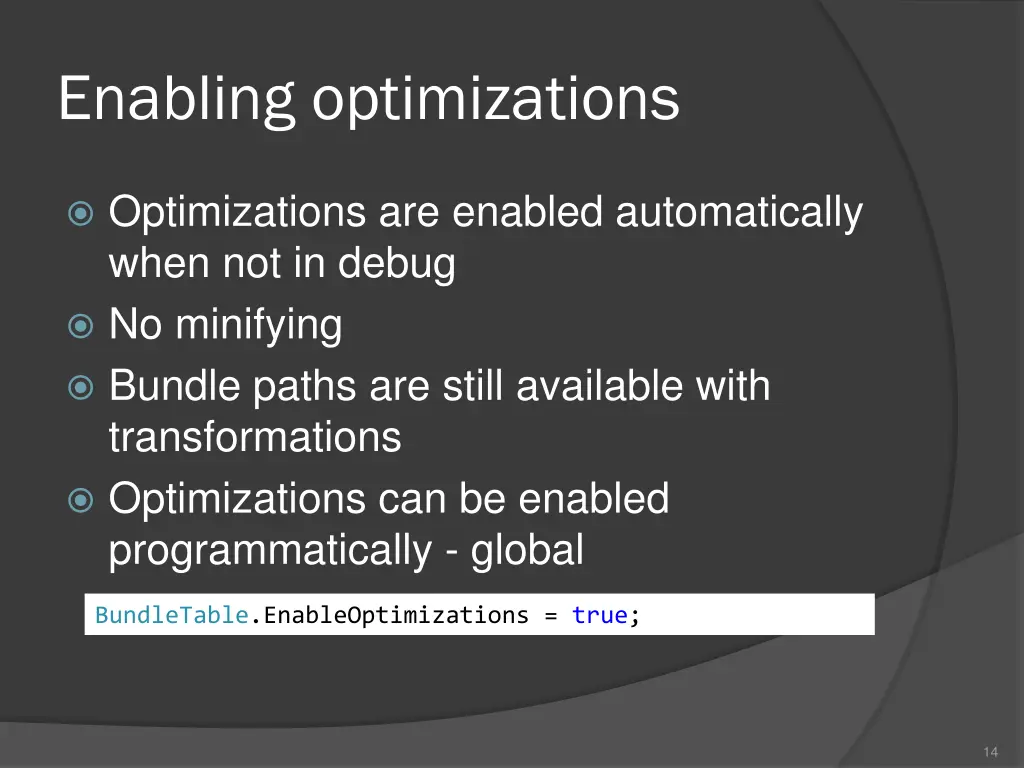 Enabling optimizations

Optimizations are enabled automatically when not in debug

No minifying

Bundle paths are still available with transformations

Optimizations can be enabled programmatically - global

BundleTable.EnableOptimizations = true;

14